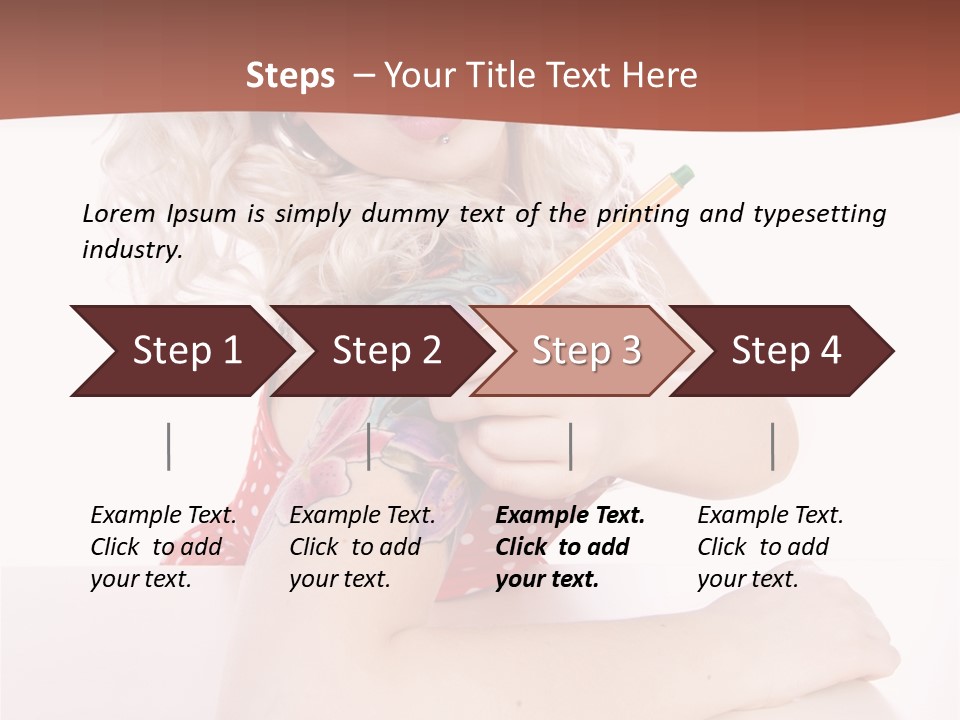 Steps – Your Title Text Here

Lorem Ipsum is simply dummy text of the printing and typesetting industry.

Step 1

Step 2

Step 3

Step 4

Example Text. Click to add your text.

Example Text. Click to add your text.

Example Text. Click to add your text.

Example Text. Click to add your text.